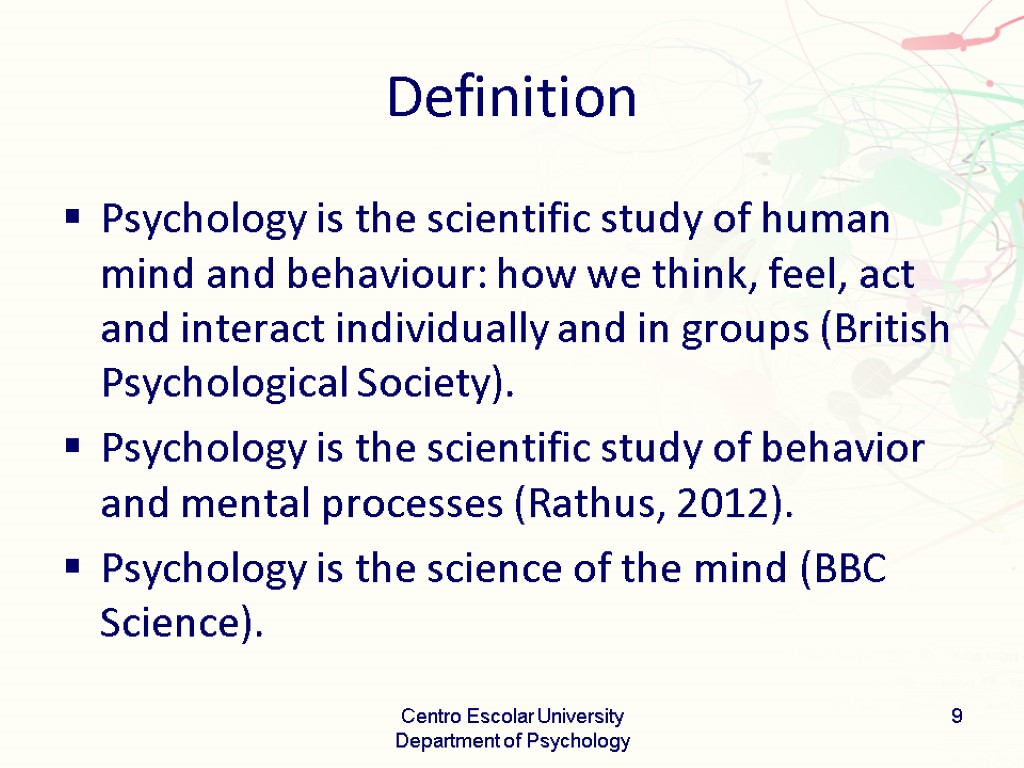 Definition

▪ Psychology is the scientific study of human mind and behaviour: how we think, feel, act and interact individually and in groups (British Psychological Society).

▪ Psychology is the scientific study of behavior and mental processes (Rathus, 2012).

▪ Psychology is the science of the mind (BBC Science).

Centro Escolar University
Department of Psychology

9